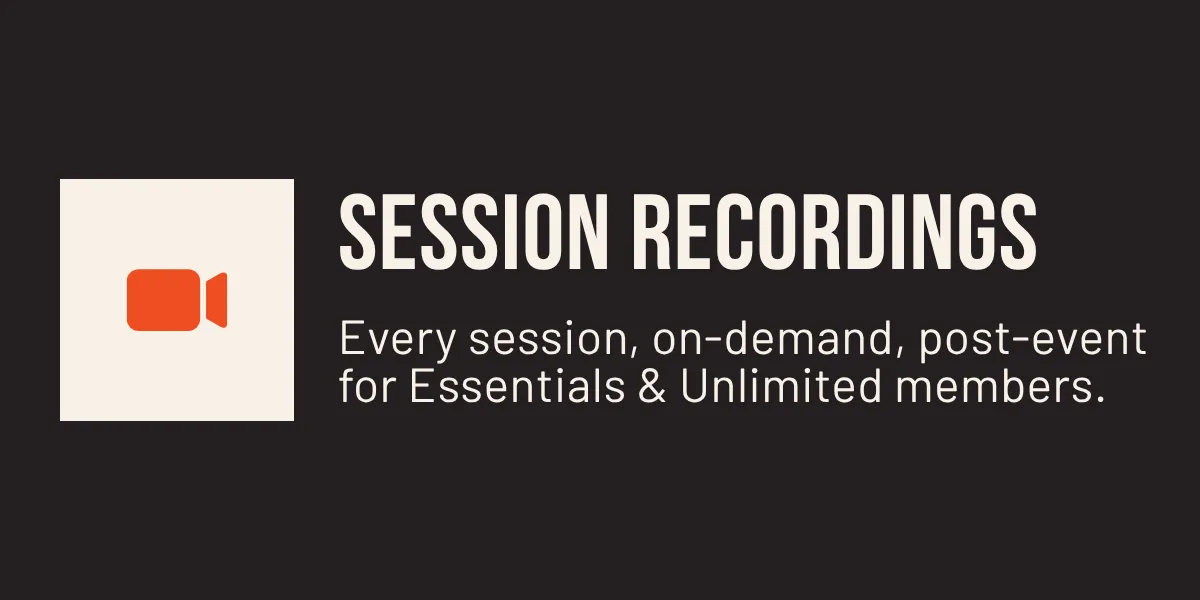 SESSION RECORDINGS

Every session, on-demand, post-event for Essentials & Unlimited members.